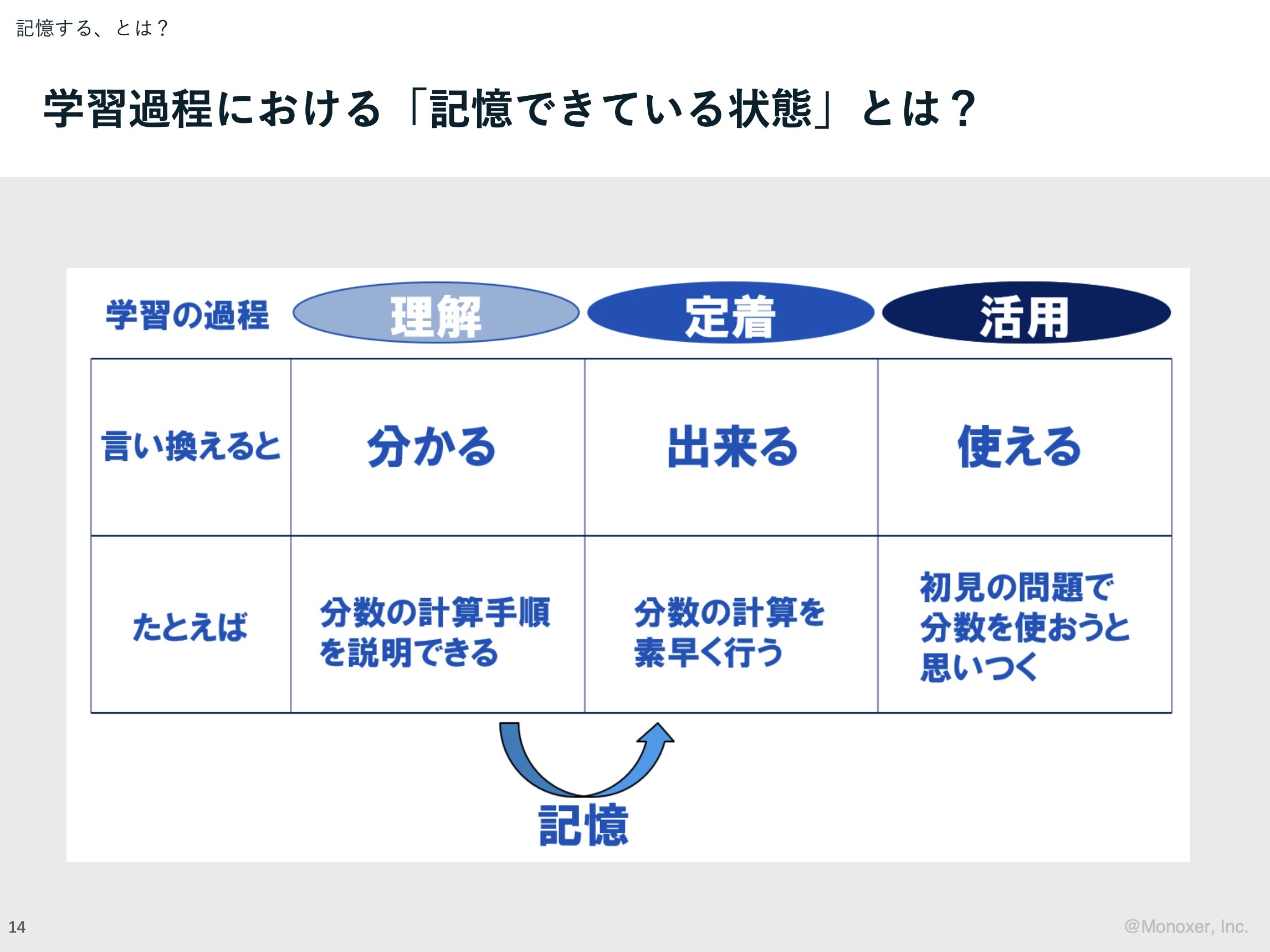 記憶する、とは？

学習過程における「記憶できている状態」とは？

| 学習の過程 | 理解 | 定着 | 活用 |
|---|---|---|---|
| 言い換えると | 分かる | 出来る | 使える |
| たとえば | 分数の計算手順を説明できる | 分数の計算を素早く行う | 初見の問題で分数を使おうと思いつく |

記憶

14

@Monoxer, Inc.